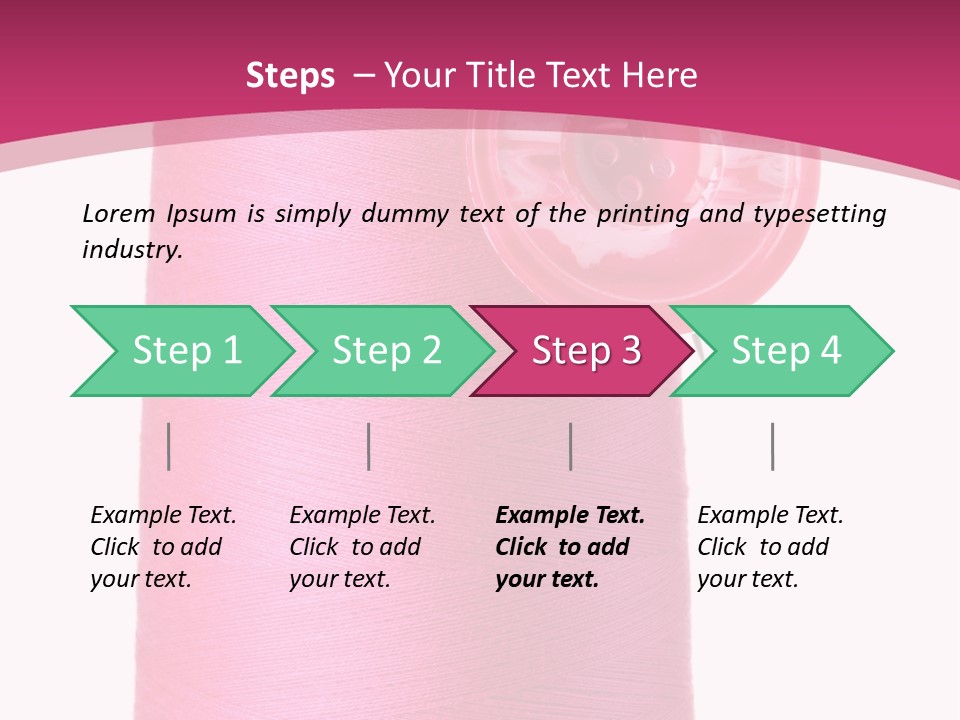 Steps – Your Title Text Here

Lorem Ipsum is simply dummy text of the printing and typesetting industry.

Step 1

Step 2

Step 3

Step 4

Example Text. Click to add your text.

Example Text. Click to add your text.

Example Text. Click to add your text.

Example Text. Click to add your text.